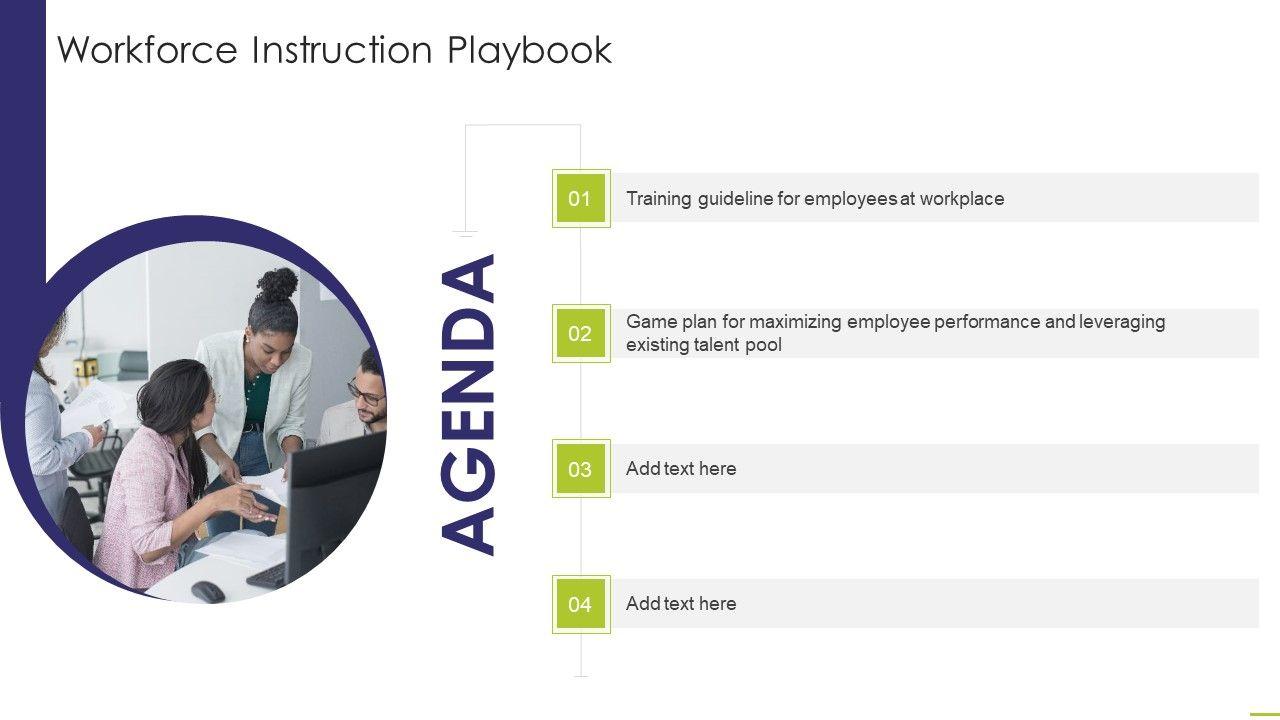 Workforce Instruction Playbook

AGENDA

01 Training guideline for employees at workplace

02 Game plan for maximizing employee performance and leveraging existing talent pool

03 Add text here

04 Add text here